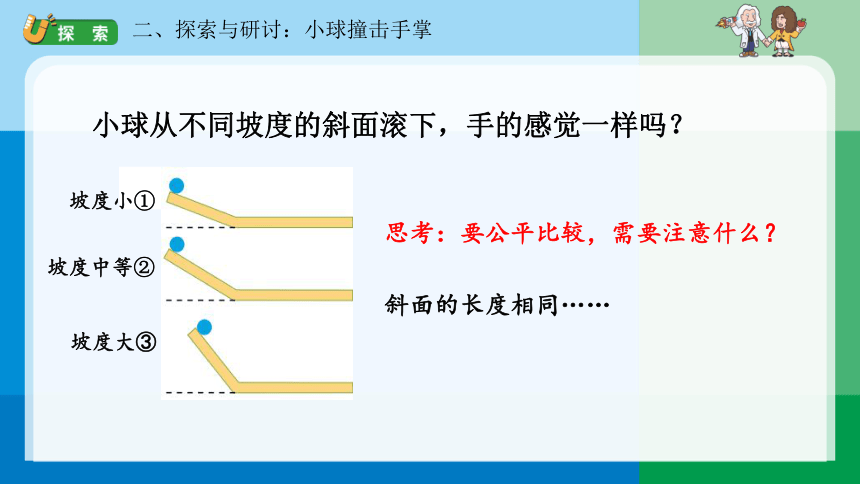 探索　二、探索与研讨：小球撞击手掌

小球从不同坡度的斜面滚下，手的感觉一样吗？

坡度小①

坡度中等②

坡度大③

思考：要公平比较，需要注意什么？

斜面的长度相同……